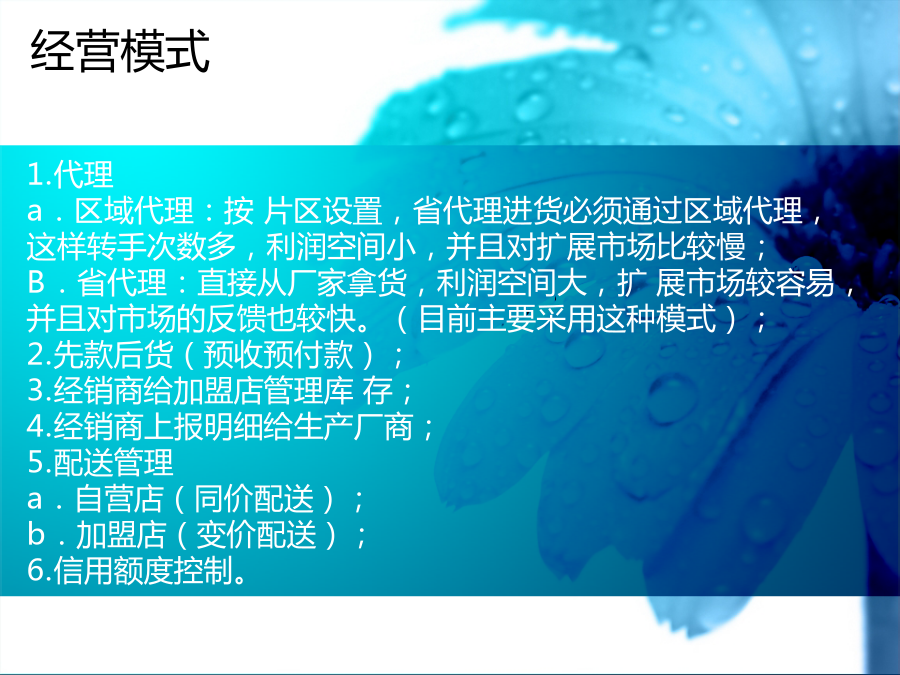 经营模式

1.代理
a．区域代理：按 片区设置，省代理进货必须通过区域代理，这样转手次数多，利润空间小，并且对扩展市场比较慢；
B．省代理：直接从厂家拿货，利润空间大，扩 展市场较容易，并且对市场的反馈也较快。（目前主要采用这种模式）；
2.先款后货（预收预付款）；
3.经销商给加盟店管理库 存；
4.经销商上报明细给生产厂商；
5.配送管理
a．自营店（同价配送）；
b．加盟店（变价配送）；
6.信用额度控制。